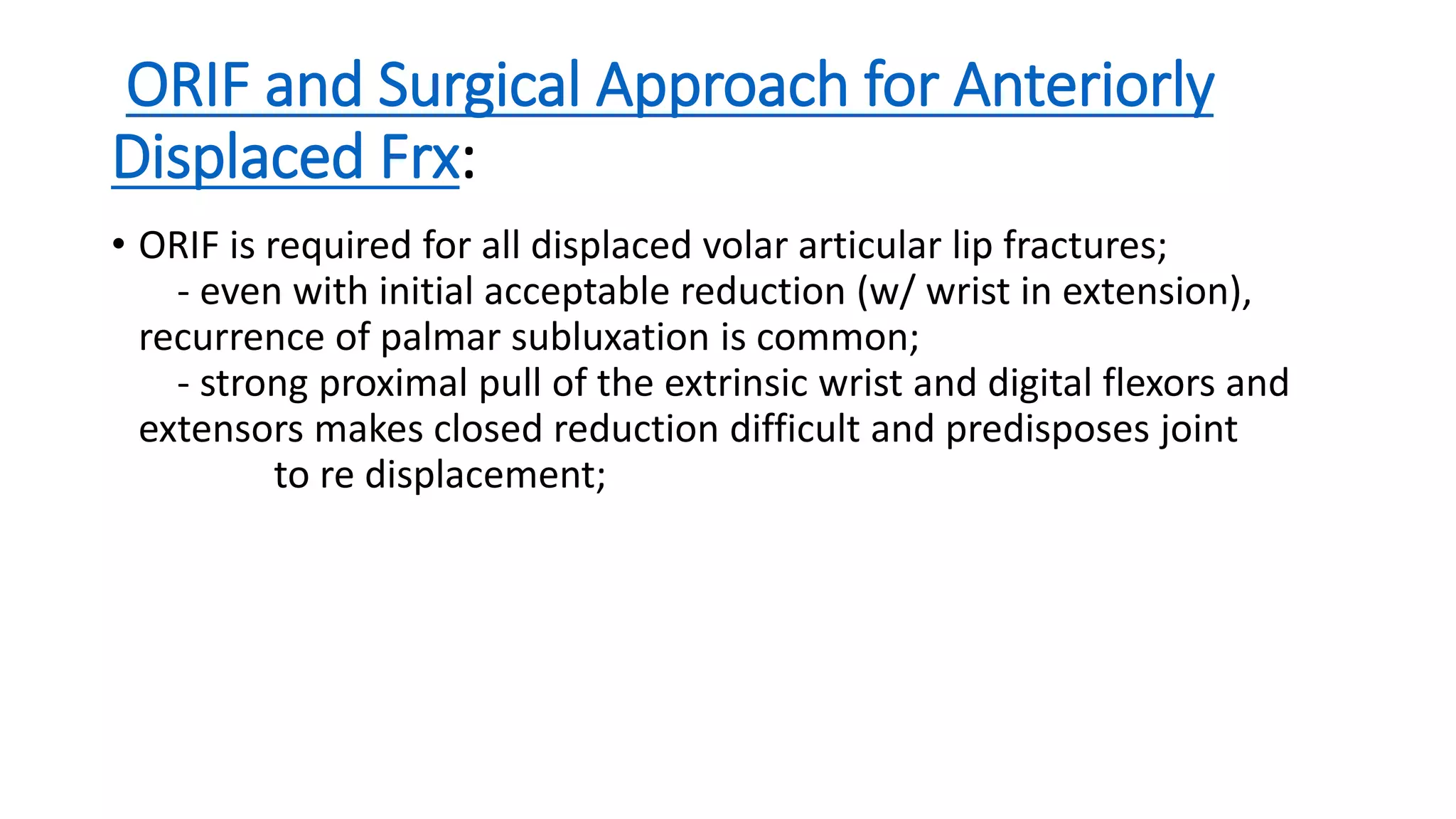 ORIF and Surgical Approach for Anteriorly Displaced Frx:

• ORIF is required for all displaced volar articular lip fractures;
- even with initial acceptable reduction (w/ wrist in extension), recurrence of palmar subluxation is common;
- strong proximal pull of the extrinsic wrist and digital flexors and extensors makes closed reduction difficult and predisposes joint to re displacement;